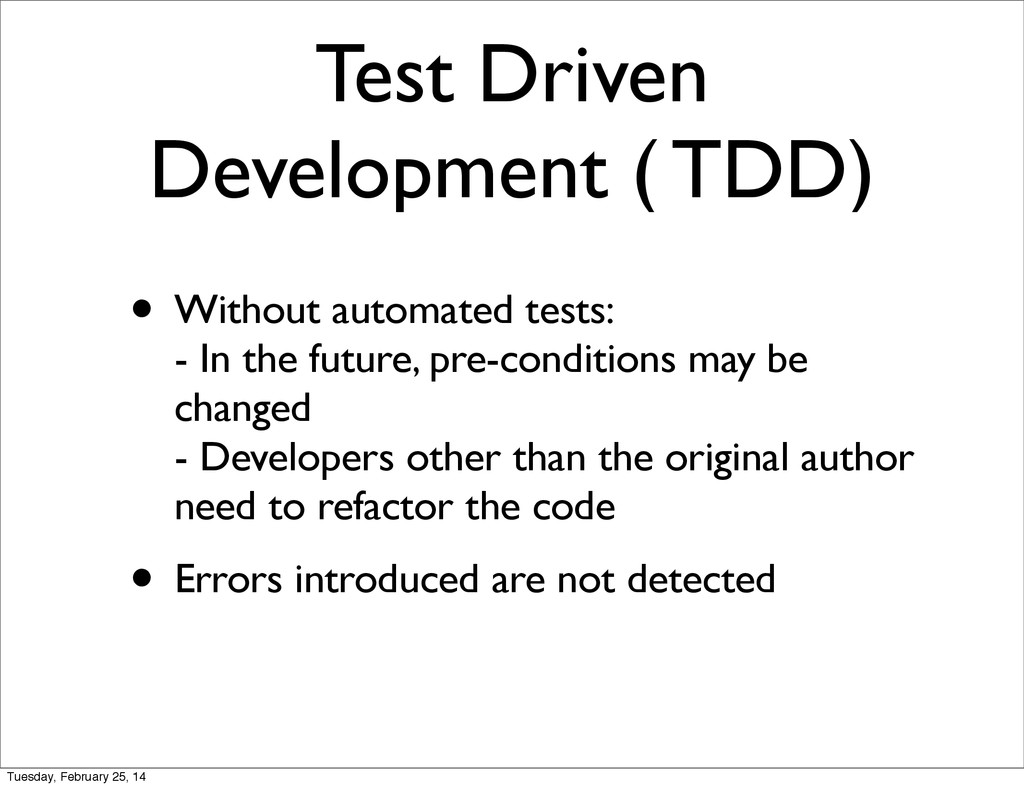 Test Driven Development ( TDD)

• Without automated tests:
- In the future, pre-conditions may be changed
- Developers other than the original author need to refactor the code

• Errors introduced are not detected

Tuesday, February 25, 14